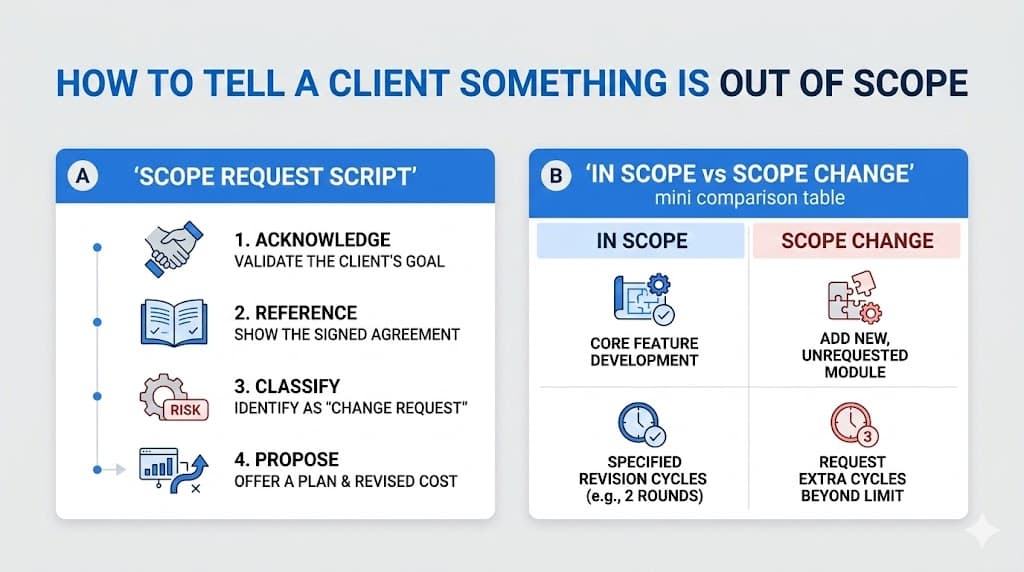 HOW TO TELL A CLIENT SOMETHING IS OUT OF SCOPE

A 'SCOPE REQUEST SCRIPT'

1. ACKNOWLEDGE
VALIDATE THE CLIENT'S GOAL

2. REFERENCE
SHOW THE SIGNED AGREEMENT

RISK
3. CLASSIFY
IDENTIFY AS "CHANGE REQUEST"

4. PROPOSE
OFFER A PLAN & REVISED COST

B 'IN SCOPE vs SCOPE CHANGE'
mini comparison table

| IN SCOPE | SCOPE CHANGE |
|---|---|
| CORE FEATURE DEVELOPMENT | ADD NEW, UNREQUESTED MODULE |
| SPECIFIED REVISION CYCLES (e.g., 2 ROUNDS) | 3 REQUEST EXTRA CYCLES BEYOND LIMIT |